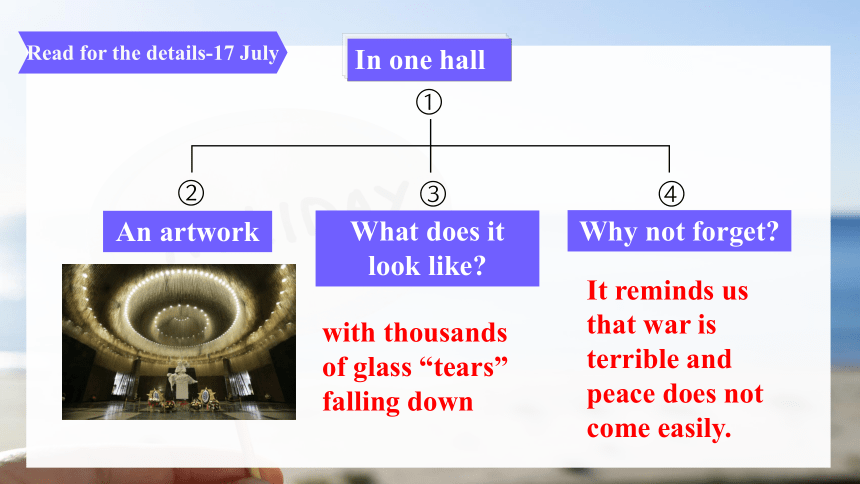 Read for the details-17 July

In one hall

①

②

An artwork

③

What does it look like?

with thousands of glass “tears” falling down

④

Why not forget?

It reminds us that war is terrible and peace does not come easily.